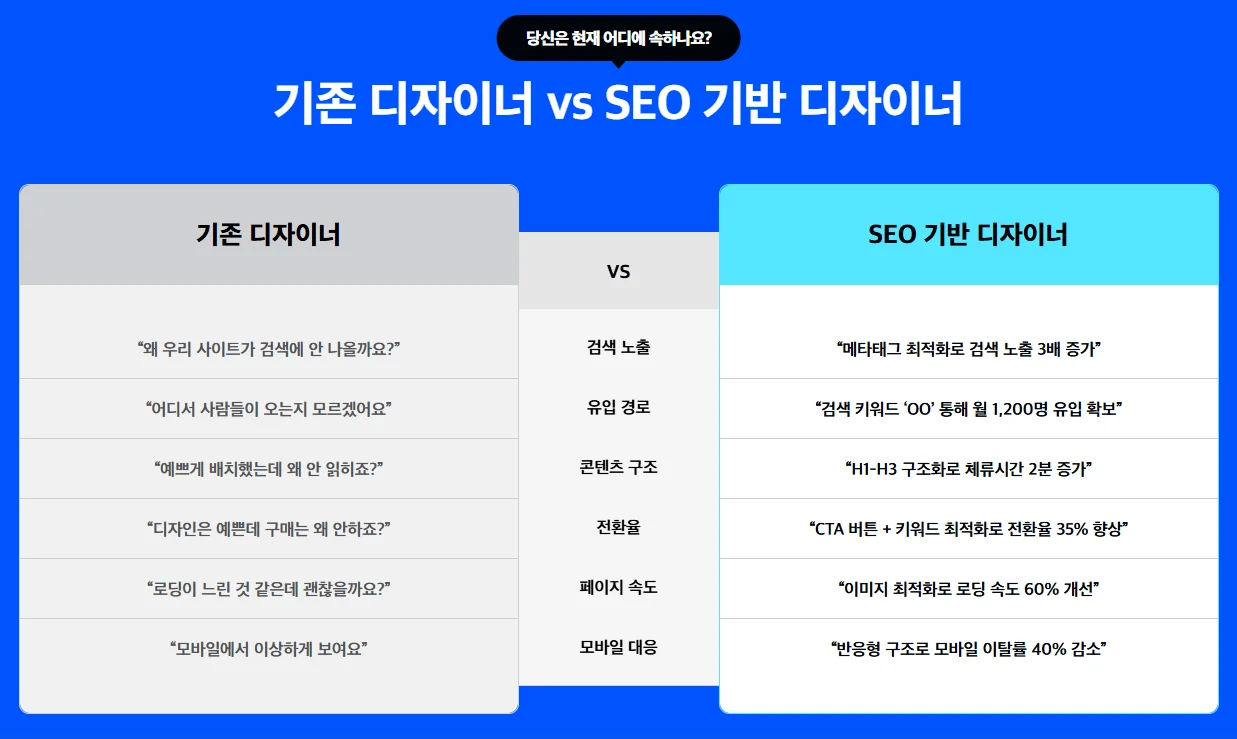 당신은 현재 어디에 속하나요?

기존 디자이너 vs SEO 기반 디자이너

| 기존 디자이너 | VS | SEO 기반 디자이너 |
|---|---|---|
| “왜 우리 사이트가 검색에 안 나올까요?” | 검색 노출 | “메타태그 최적화로 검색 노출 3배 증가” |
| “어디서 사람들이 오는지 모르겠어요” | 유입 경로 | “검색 키워드 ‘OO’ 통해 월 1,200명 유입 확보” |
| “예쁘게 배치했는데 왜 안 읽히죠?” | 콘텐츠 구조 | “H1-H3 구조화로 체류시간 2분 증가” |
| “디자인은 예쁜데 구매는 왜 안하죠?” | 전환율 | “CTA 버튼 + 키워드 최적화로 전환율 35% 향상” |
| “로딩이 느린 것 같은데 괜찮을까요?” | 페이지 속도 | “이미지 최적화로 로딩 속도 60% 개선” |
| “모바일에서 이상하게 보여요” | 모바일 대응 | “반응형 구조로 모바일 이탈률 40% 감소” |